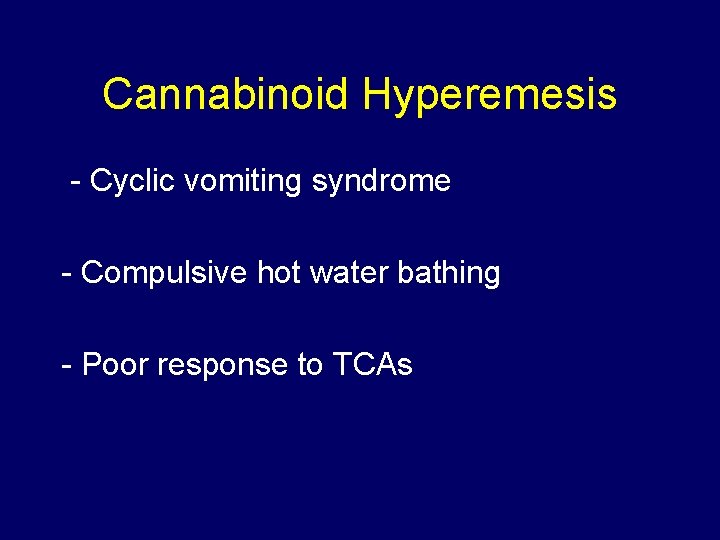 Cannabinoid Hyperemesis

- Cyclic vomiting syndrome

- Compulsive hot water bathing

- Poor response to TCAs